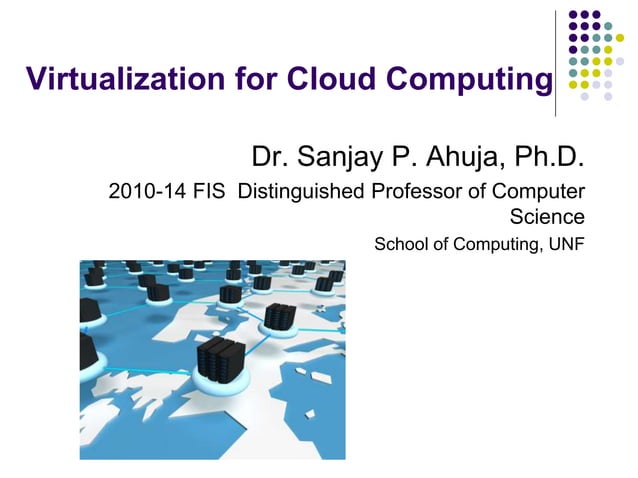 Virtualization for Cloud Computing

Dr. Sanjay P. Ahuja, Ph.D.

2010-14 FIS Distinguished Professor of Computer Science

School of Computing, UNF